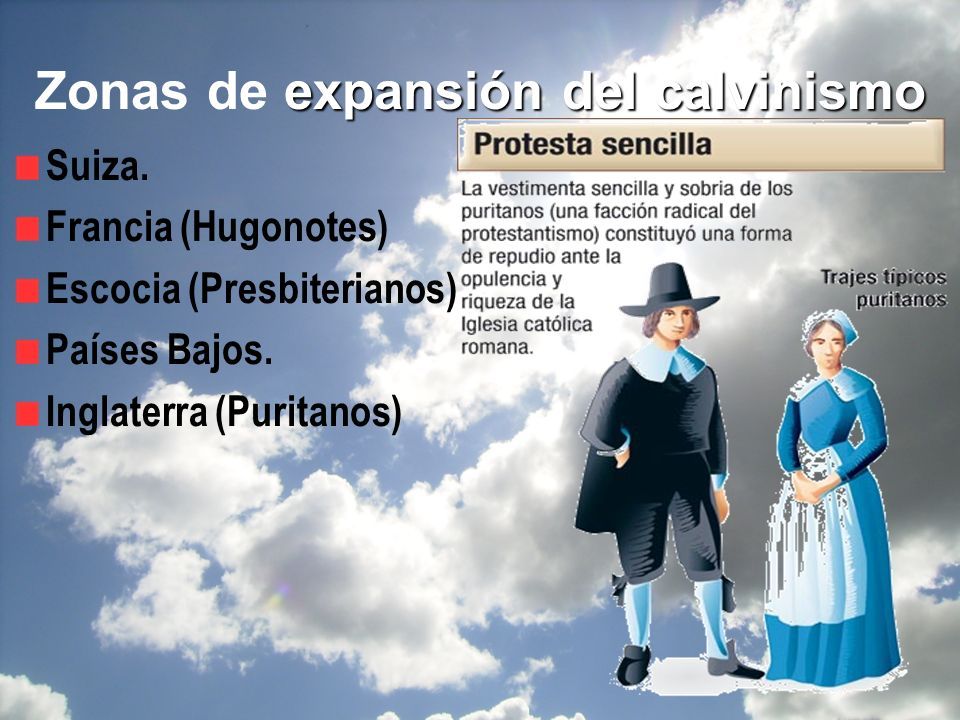 Zonas de expansión del calvinismo

Suiza.
Francia (Hugonotes)
Escocia (Presbiterianos)
Países Bajos.
Inglaterra (Puritanos)

Protesta sencilla

La vestimenta sencilla y sobria de los puritanos (una facción radical del protestantismo) constituyó una forma de repudio ante la opulencia y riqueza de la Iglesia católica romana.

Trajes típicos puritanos